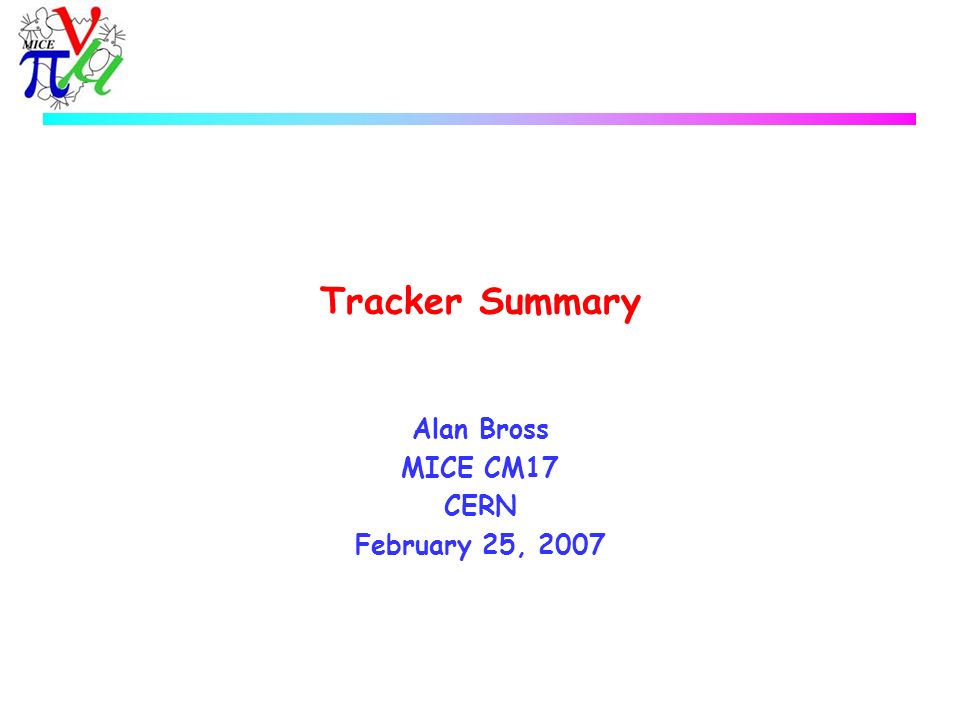 MICE

Tracker Summary

Alan Bross
MICE CM17
CERN
February 25, 2007